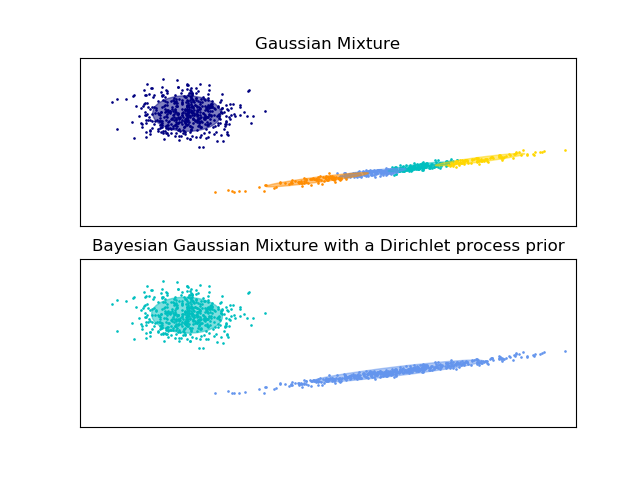 Gaussian Mixture

Bayesian Gaussian Mixture with a Dirichlet process prior